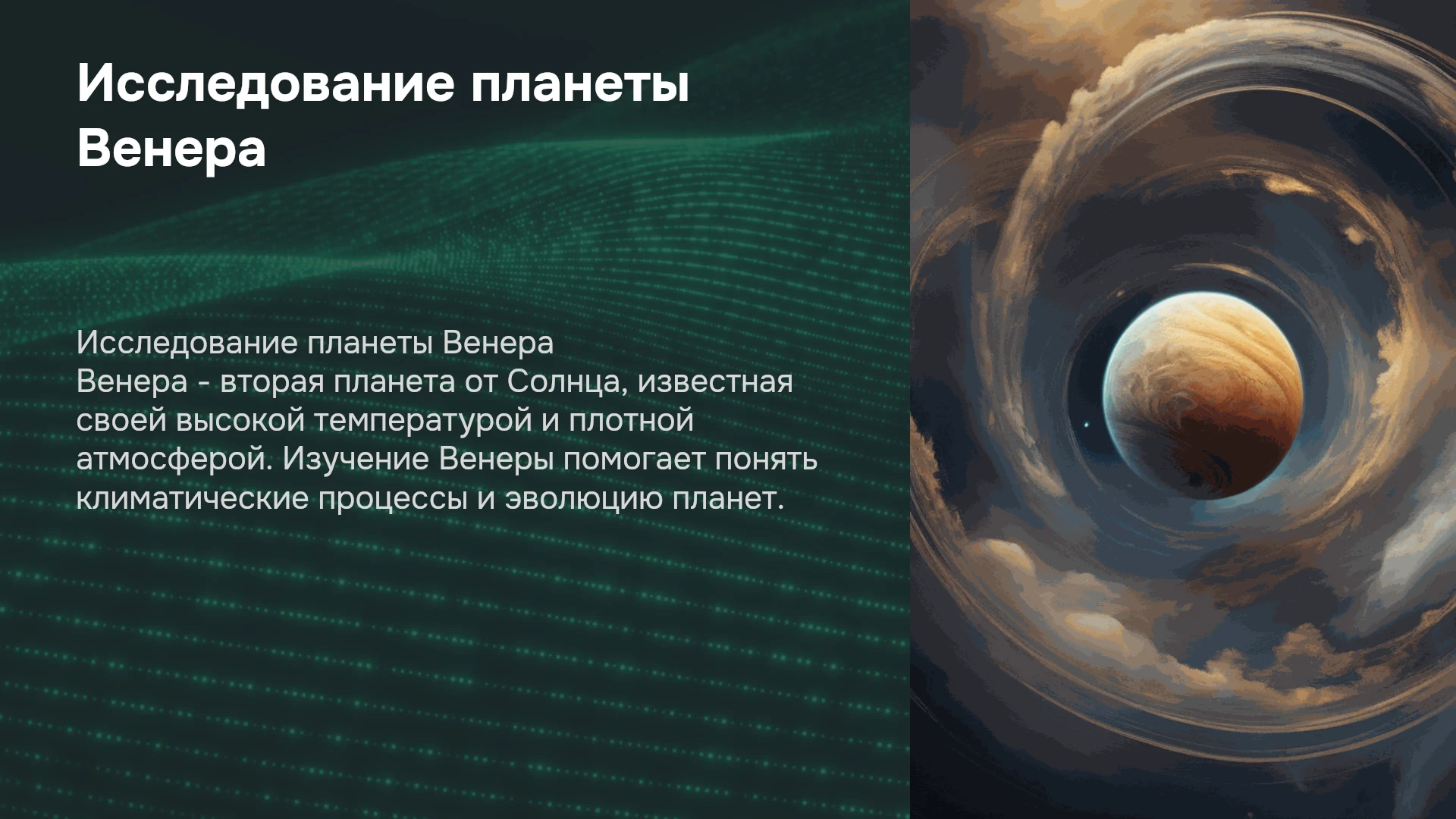 Исследование планеты Венера

Исследование планеты Венера

Венера - вторая планета от Солнца, известная своей высокой температурой и плотной атмосферой. Изучение Венеры помогает понять климатические процессы и эволюцию планет.